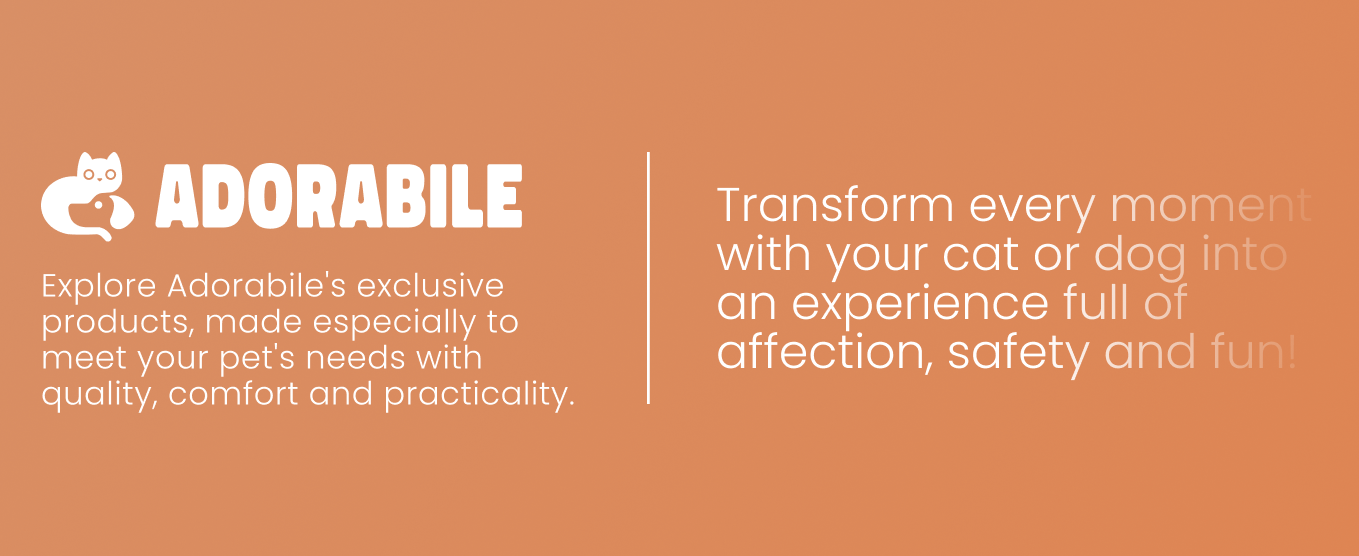 ADORABILE

Explore Adorabile's exclusive products, made especially to meet your pet's needs with quality, comfort and practicality.

Transform every moment with your cat or dog into an experience full of affection, safety and fun!